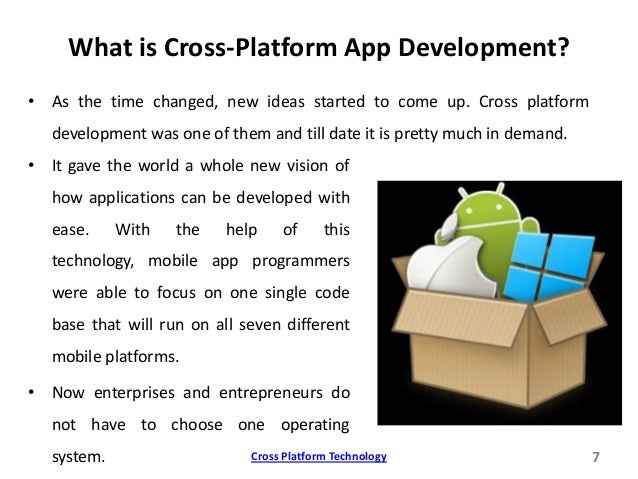 What is Cross-Platform App Development?

• As the time changed, new ideas started to come up. Cross platform development was one of them and till date it is pretty much in demand.

• It gave the world a whole new vision of how applications can be developed with ease. With the help of this technology, mobile app programmers were able to focus on one single code base that will run on all seven different mobile platforms.

• Now enterprises and entrepreneurs do not have to choose one operating system.

Cross Platform Technology

7